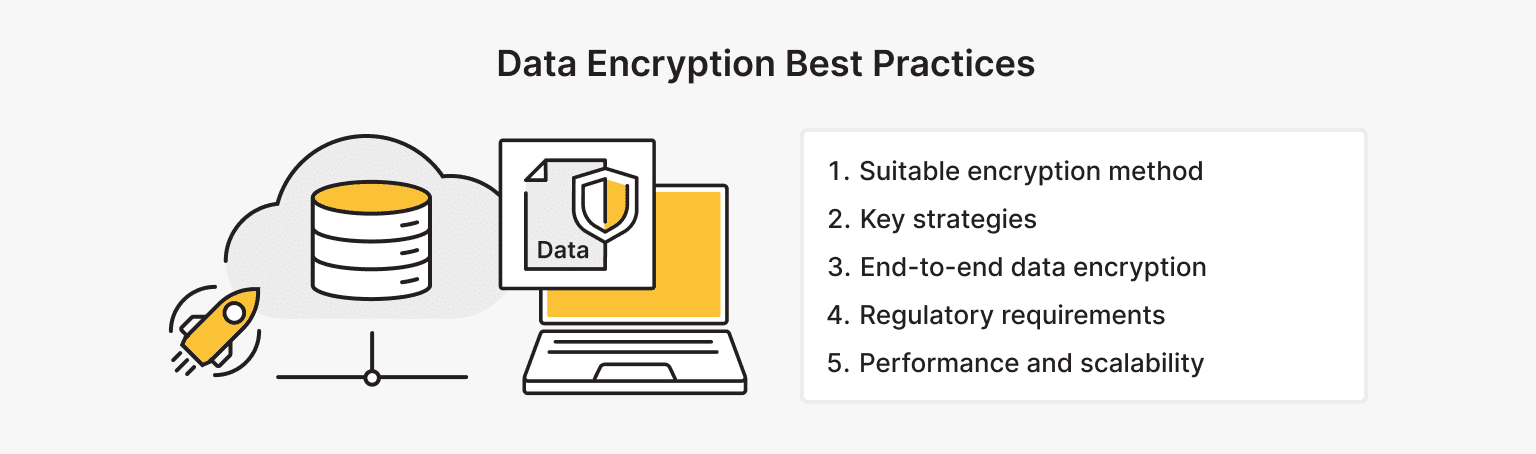 Data Encryption Best Practices

Data

1. Suitable encryption method
2. Key strategies
3. End-to-end data encryption
4. Regulatory requirements
5. Performance and scalability